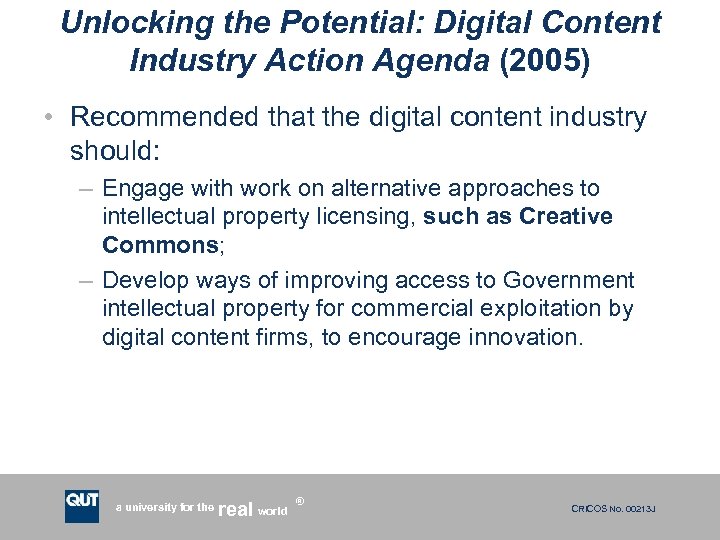 Unlocking the Potential: Digital Content Industry Action Agenda (2005)

• Recommended that the digital content industry should:

– Engage with work on alternative approaches to intellectual property licensing, such as Creative Commons;

– Develop ways of improving access to Government intellectual property for commercial exploitation by digital content firms, to encourage innovation.

QUT a university for the real world ®

CRICOS No. 00213J